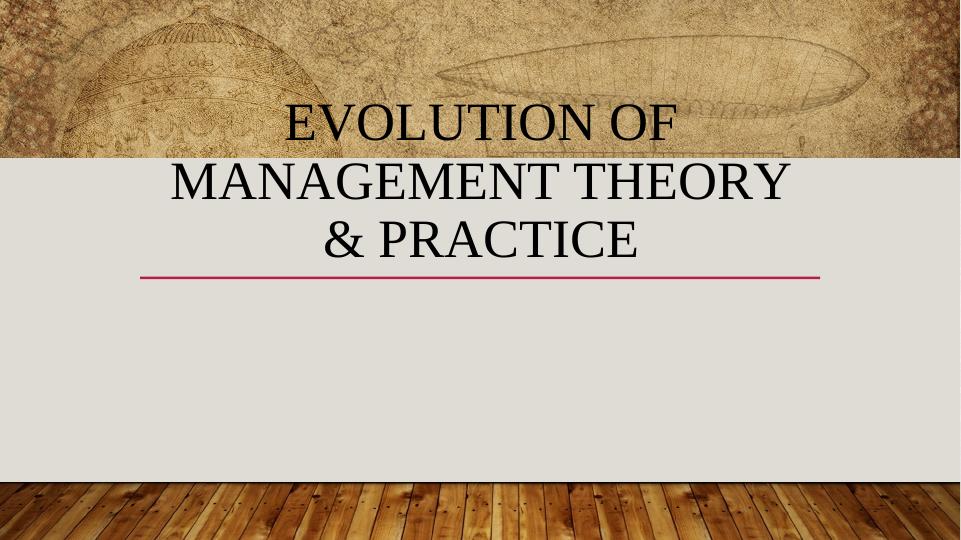 EVOLUTION OF MANAGEMENT THEORY & PRACTICE